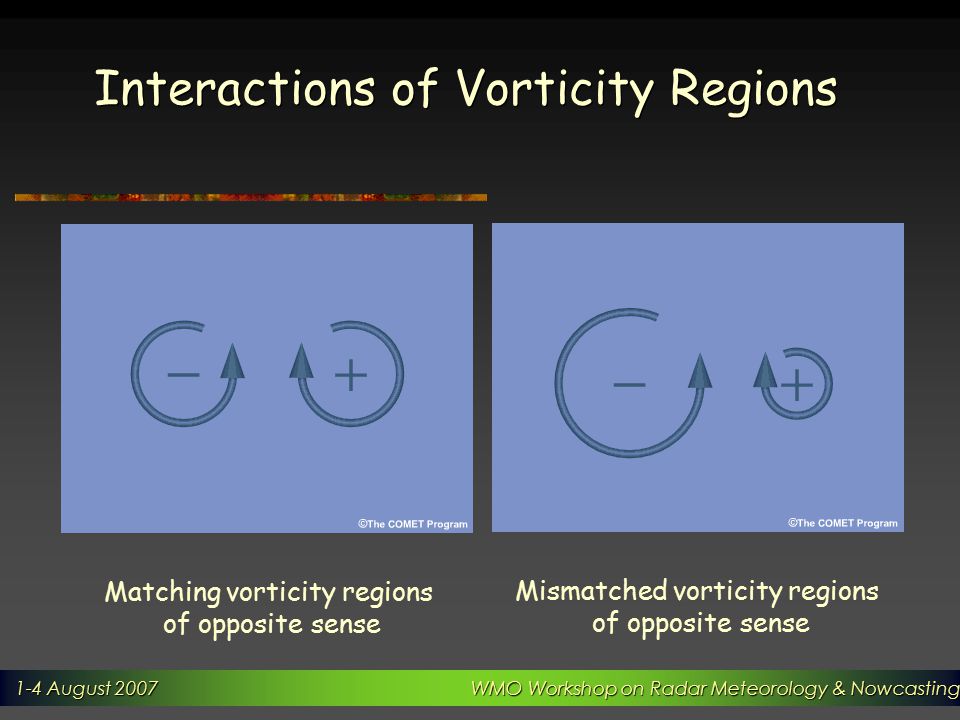 Interactions of Vorticity Regions

−

+

©The COMET Program

−

+

©The COMET Program

Matching vorticity regions of opposite sense

Mismatched vorticity regions of opposite sense

1-4 August 2007

WMO Workshop on Radar Meteorology & Nowcasting